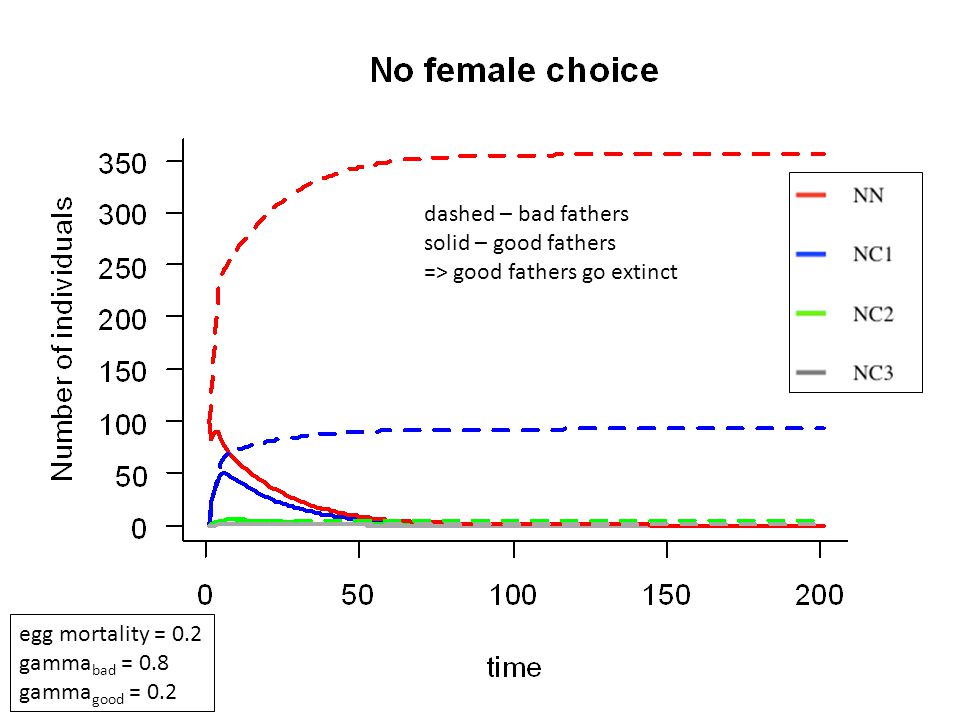 No female choice

Number of individuals

350
300
250
200
150
100
50
0

dashed – bad fathers
solid – good fathers
=> good fathers go extinct

NN
NC1
NC2
NC3

0
50
100
150
200

time

egg mortality = 0.2
gamma$_{bad}$ = 0.8
gamma$_{good}$ = 0.2